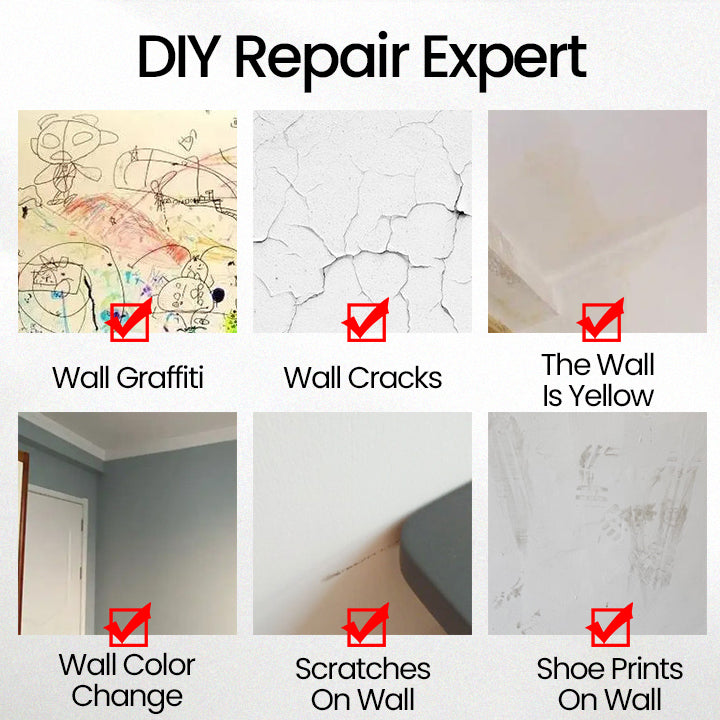 DIY Repair Expert

Wall Graffiti

Wall Cracks

The Wall Is Yellow

Wall Color Change

Scratches On Wall

Shoe Prints On Wall